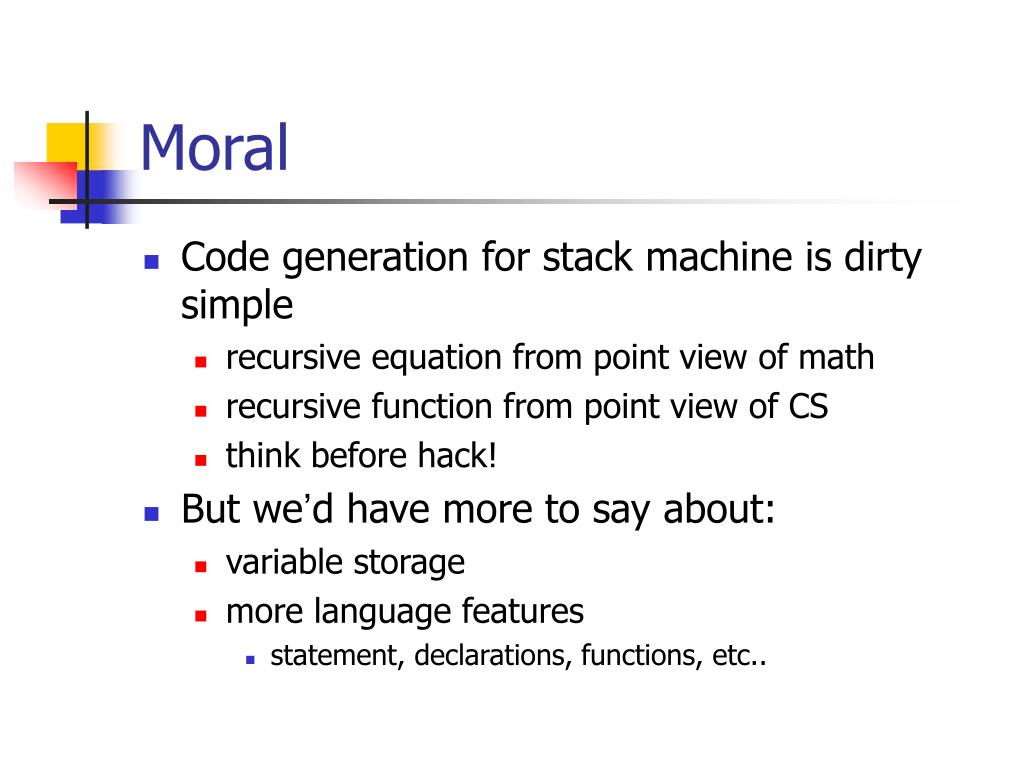 Moral

- Code generation for stack machine is dirty simple
  - recursive equation from point view of math
  - recursive function from point view of CS
  - think before hack!
- But we'd have more to say about:
  - variable storage
  - more language features
    - statement, declarations, functions, etc..